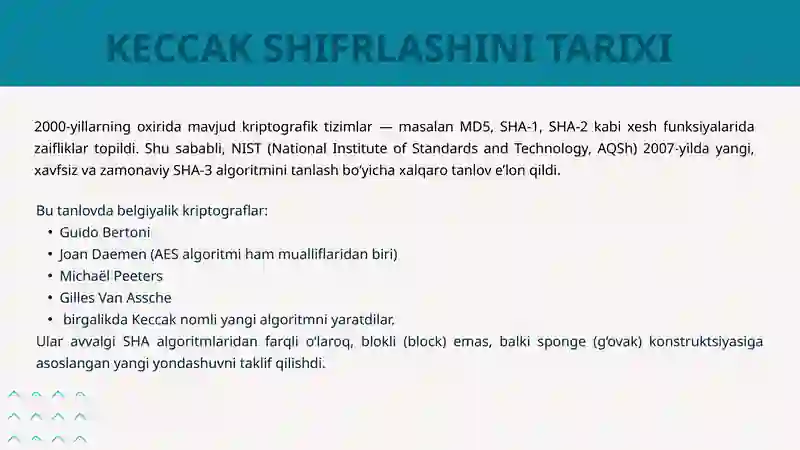 KECCAK SHIFRLASHINI TARIXI

2000-yillarning oxirida mavjud kriptografik tizimlar — masalan MD5, SHA-1, SHA-2 kabi xesh funksiyalarida zaifliklar topildi. Shu sababli, NIST (National Institute of Standards and Technology, AQSh) 2007-yilda yangi, xavfsiz va zamonaviy SHA-3 algoritmini tanlash bo'yicha xalqaro tanlov e'lon qildi.

Bu tanlovda belgiyalik kriptograflar:
• Guido Bertoni
• Joan Daemen (AES algoritmi ham mualliflaridan biri)
• Michaël Peeters
• Gilles Van Assche
• birgalikda Keccak nomli yangi algoritmni yaratdilar.
Ular avvalgi SHA algoritmlaridan farqli o'laroq, blokli (block) emas, balki sponge (g'ovak) konstruktsiyasiga asoslangan yangi yondashuvni taklif qilishdi.